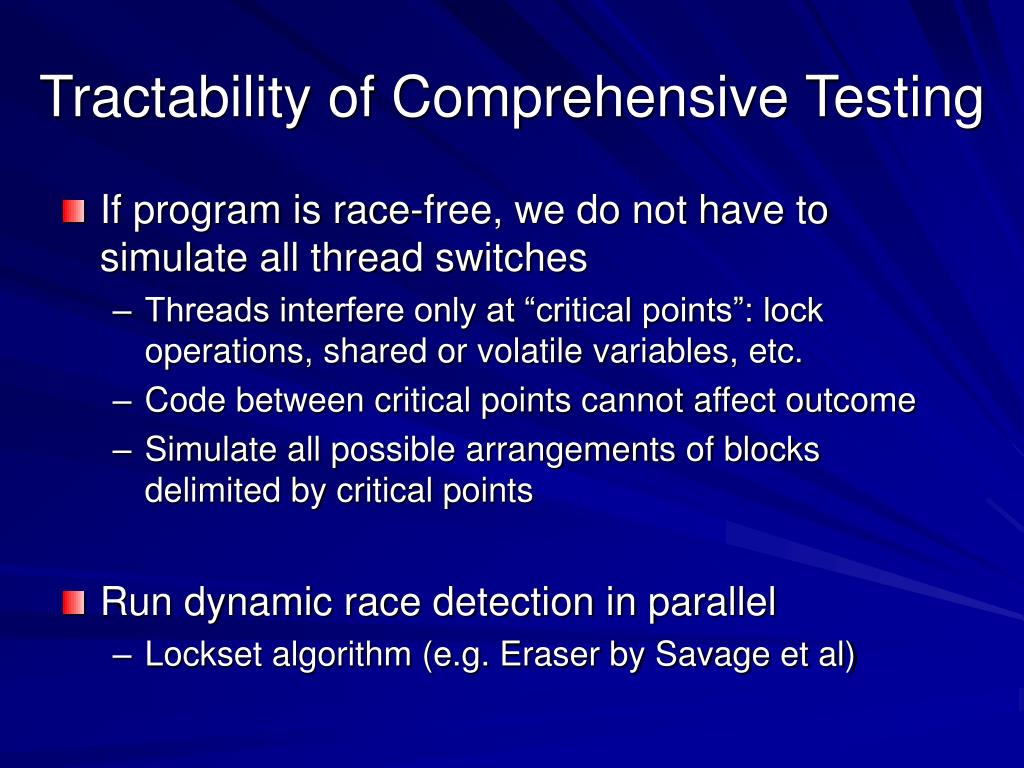 Tractability of Comprehensive Testing

If program is race-free, we do not have to simulate all thread switches

– Threads interfere only at “critical points”: lock operations, shared or volatile variables, etc.
– Code between critical points cannot affect outcome
– Simulate all possible arrangements of blocks delimited by critical points

Run dynamic race detection in parallel

– Lockset algorithm (e.g. Eraser by Savage et al)